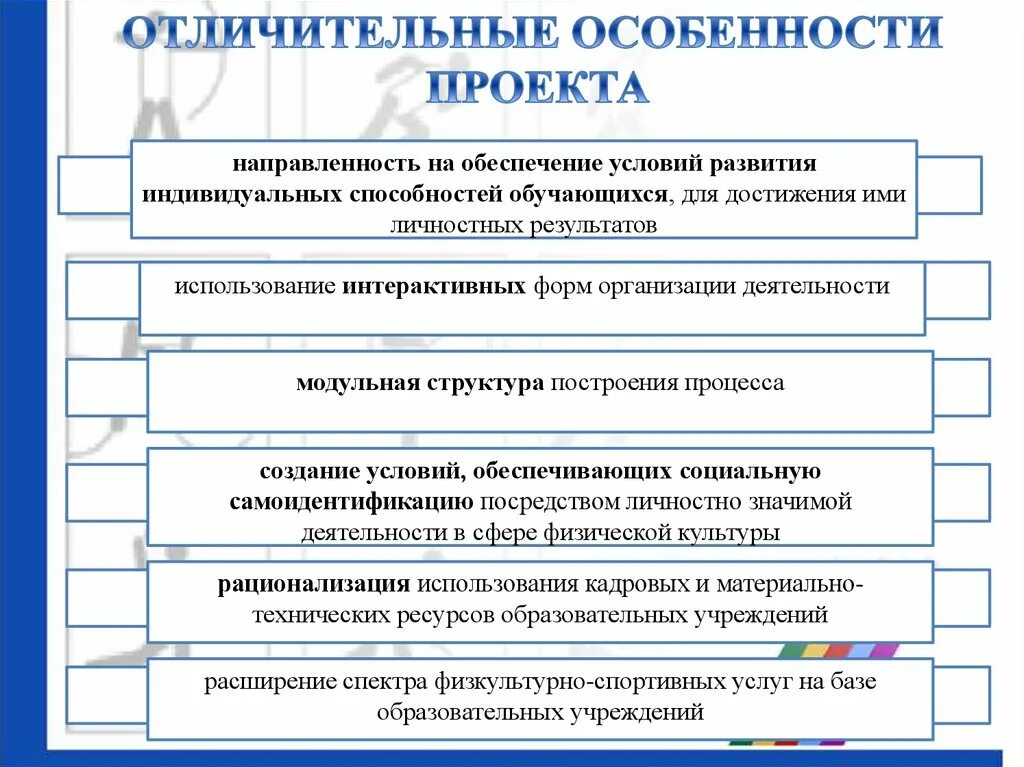 ОТЛИЧИТЕЛЬНЫЕ ОСОБЕННОСТИ ПРОЕКТА

направленность на обеспечение условий развития индивидуальных способностей обучающихся, для достижения ими личностных результатов

использование интерактивных форм организации деятельности

модульная структура построения процесса

создание условий, обеспечивающих социальную самоидентификацию посредством личностно значимой деятельности в сфере физической культуры

рационализация использования кадровых и материально-технических ресурсов образовательных учреждений

расширение спектра физкультурно-спортивных услуг на базе образовательных учреждений